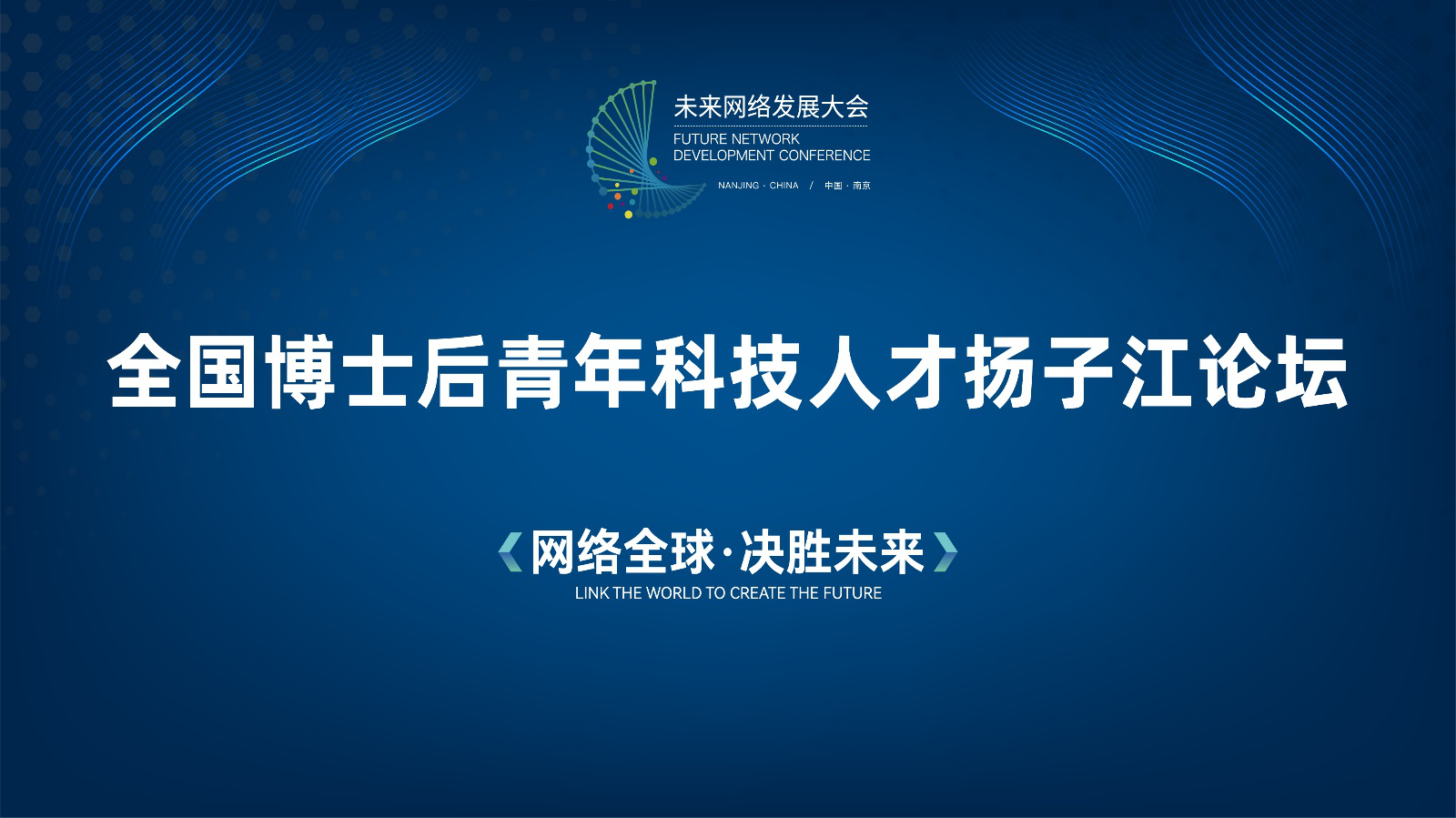 未来网络发展大会
FUTURE NETWORK DEVELOPMENT CONFERENCE
NANJING · CHINA / 中国 · 南京

全国博士后青年科技人才扬子江论坛

《网络全球·决胜未来》
LINK THE WORLD TO CREATE THE FUTURE